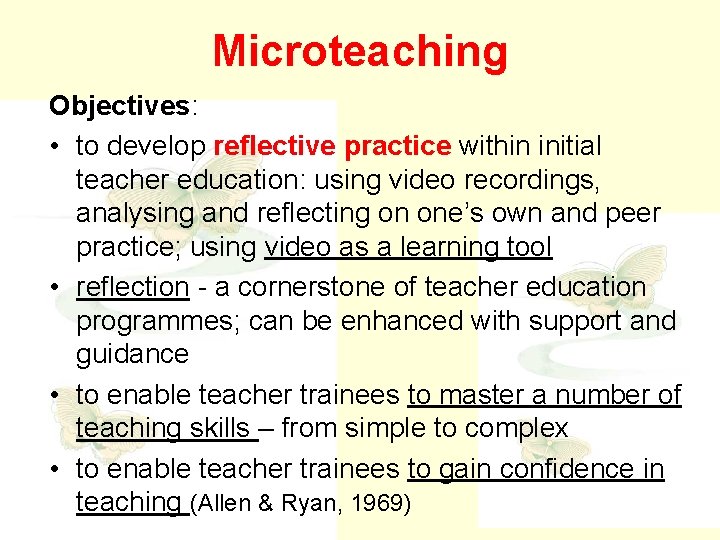 Microteaching

Objectives:

• to develop reflective practice within initial teacher education: using video recordings, analysing and reflecting on one's own and peer practice; using video as a learning tool

• reflection - a cornerstone of teacher education programmes; can be enhanced with support and guidance

• to enable teacher trainees to master a number of teaching skills – from simple to complex

• to enable teacher trainees to gain confidence in teaching (Allen & Ryan, 1969)